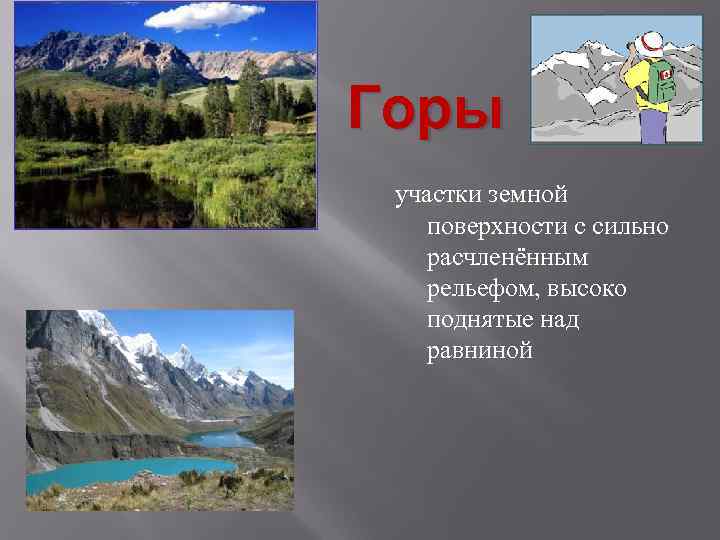 Горы

участки земной поверхности с сильно расчленённым рельефом, высоко поднятые над равниной